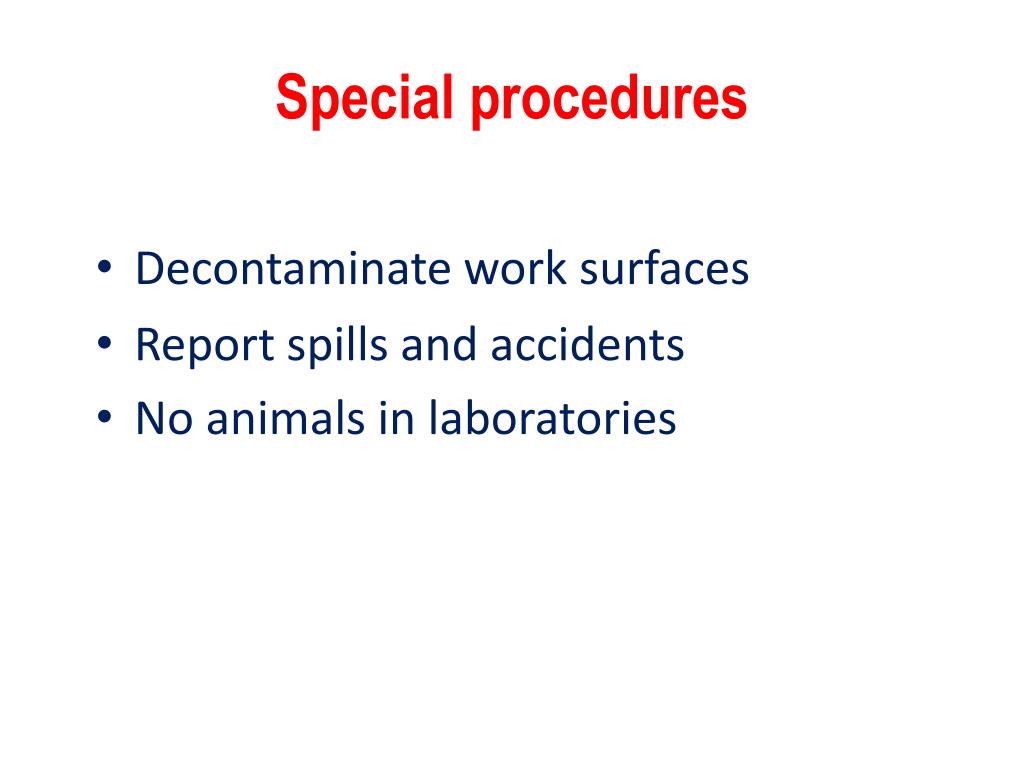 Special procedures

• Decontaminate work surfaces
• Report spills and accidents
• No animals in laboratories